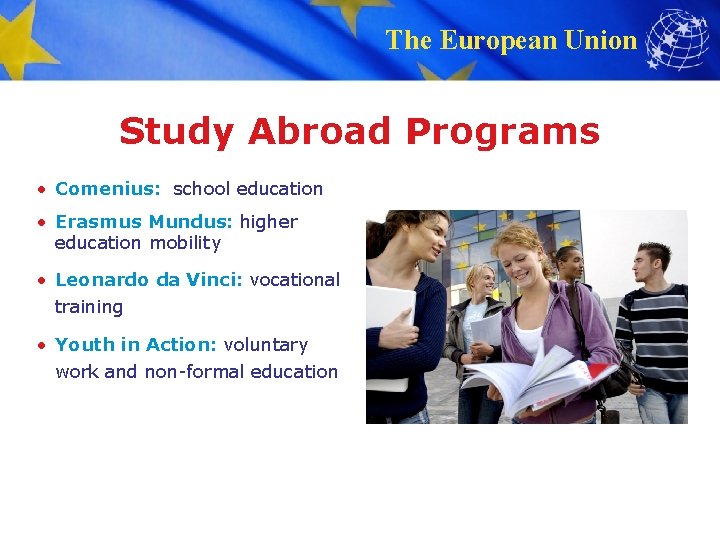 The European Union

Study Abroad Programs

• Comenius: school education

• Erasmus Mundus: higher education mobility

• Leonardo da Vinci: vocational training

• Youth in Action: voluntary work and non-formal education